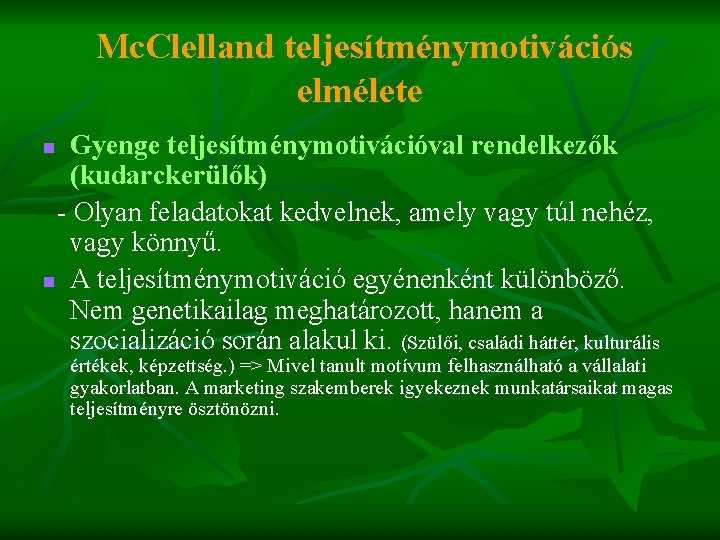 McClelland teljesítménymotivációs elmélete

Gyenge teljesítménymotivációval rendelkezők (kudarckerülők)

- Olyan feladatokat kedvelnek, amely vagy túl nehéz, vagy könnyű.

A teljesítménymotiváció egyénenként különböző. Nem genetikailag meghatározott, hanem a szocializáció során alakul ki. (Szülői, családi háttér, kulturális értékek, képzettség.) => Mivel tanult motívum felhasználható a vállalati gyakorlatban. A marketing szakemberek igyekeznek munkatársaikat magas teljesítményre ösztönözni.